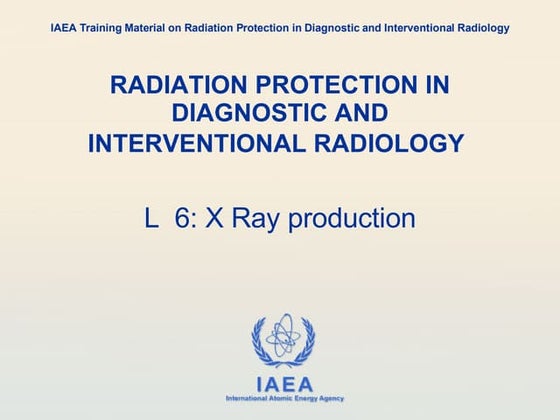 IAEA Training Material on Radiation Protection in Diagnostic and Interventional Radiology

RADIATION PROTECTION IN DIAGNOSTIC AND INTERVENTIONAL RADIOLOGY

L 6: X Ray production

IAEA
International Atomic Energy Agency